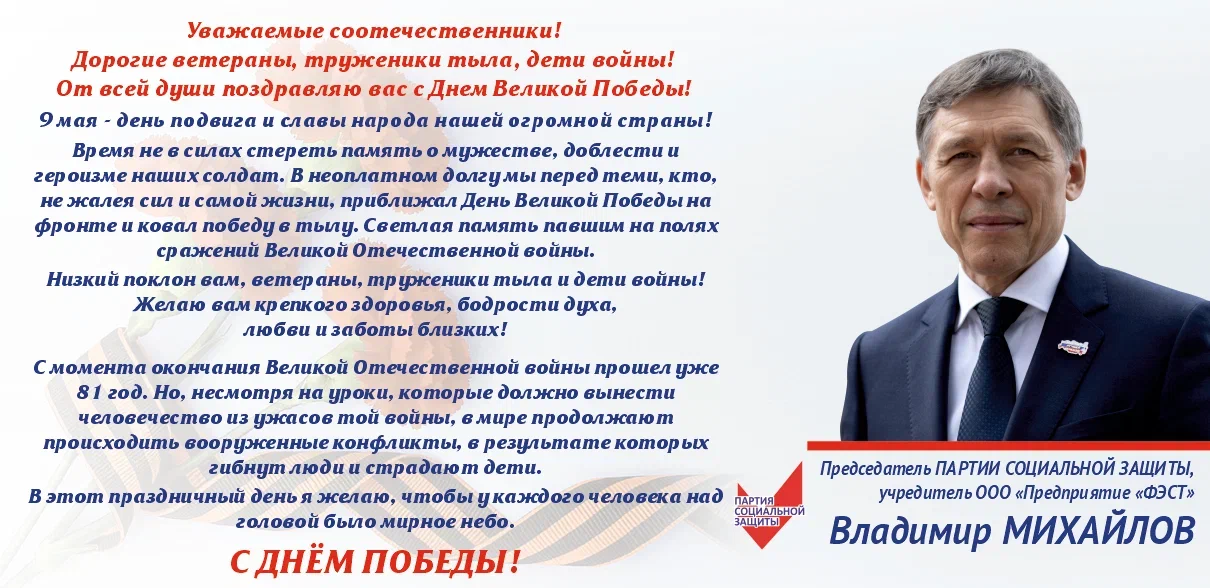 Уважаемые соотечественники!
Дорогие ветераны, труженики тыла, дети войны!
От всей души поздравляю вас с Днем Великой Победы!

9 мая - день подвига и славы народа нашей огромной страны!

Время не в силах стереть память о мужестве, доблести и героизме наших солдат. В неоплатном долгу мы перед теми, кто, не жалея сил и самой жизни, приближал День Великой Победы на фронте и ковал победу в тылу. Светлая память павшим на полях сражений Великой Отечественной войны.

Низкий поклон вам, ветераны, труженики тыла и дети войны! Желаю вам крепкого здоровья, бодрости духа, любви и заботы близких!

С момента окончания Великой Отечественной войны прошел уже 81 год. Но, несмотря на уроки, которые должно вынести человечество из ужасов той войны, в мире продолжают происходить вооруженные конфликты, в результате которых гибнут люди и страдают дети.

В этот праздничный день я желаю, чтобы у каждого человека над головой было мирное небо.

С ДНЁМ ПОБЕДЫ!

ПАРТИЯ СОЦИАЛЬНОЙ ЗАЩИТЫ

Председатель ПАРТИИ СОЦИАЛЬНОЙ ЗАЩИТЫ, учредитель ООО «Предприятие «ФЭСТ»

Владимир МИХАЙЛОВ